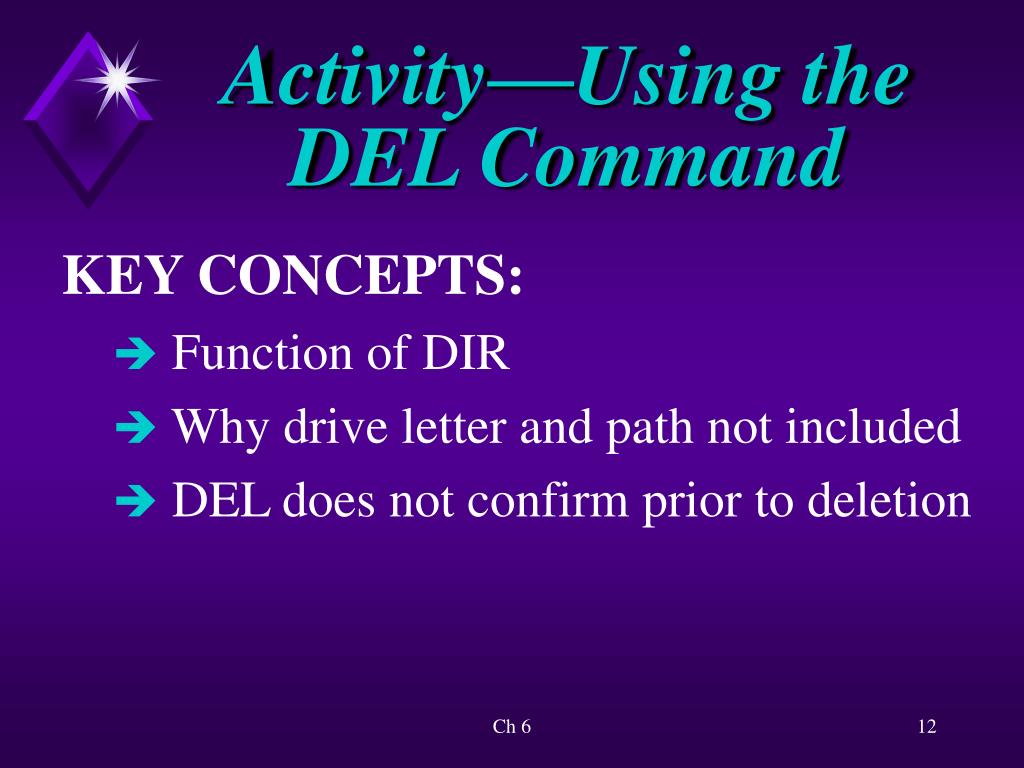 Activity—Using the DEL Command

KEY CONCEPTS:

➔ Function of DIR

➔ Why drive letter and path not included

➔ DEL does not confirm prior to deletion

Ch 6

12